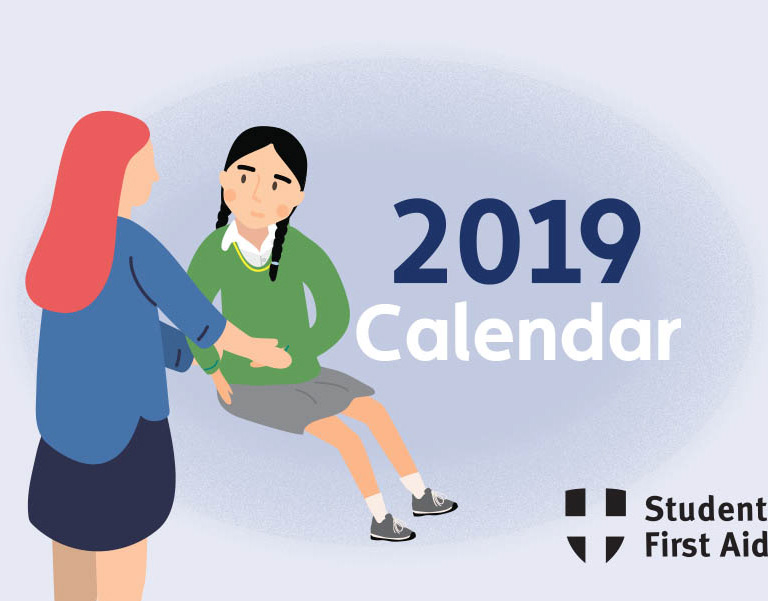 2019
Calendar

Student
First Aid